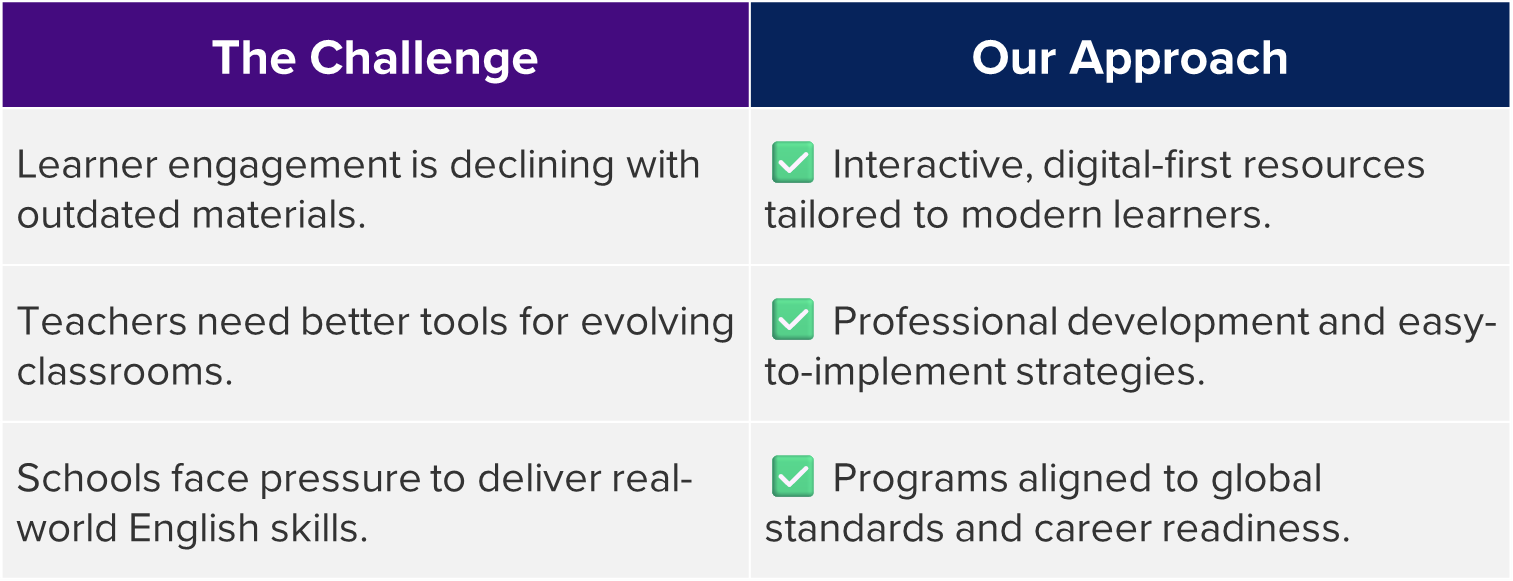 | The Challenge | Our Approach |
|---|---|
| Learner engagement is declining with outdated materials. | ✅ Interactive, digital-first resources tailored to modern learners. |
| Teachers need better tools for evolving classrooms. | ✅ Professional development and easy-to-implement strategies. |
| Schools face pressure to deliver real-world English skills. | ✅ Programs aligned to global standards and career readiness. |